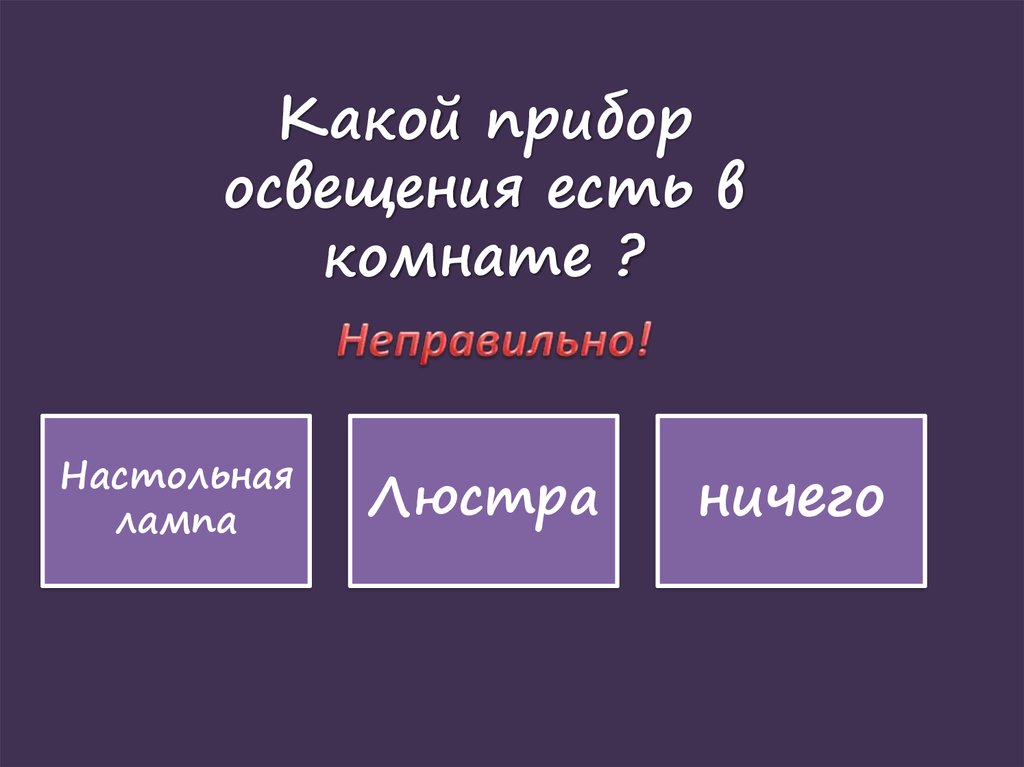 Какой прибор освещения есть в комнате ?

Неправильно!

Настольная лампа

Люстра

ничего